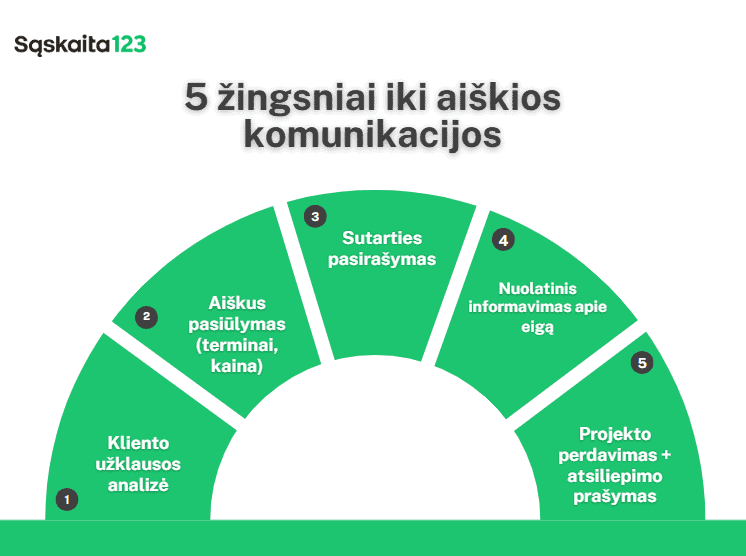 Sąskaita123

5 žingsniai iki aiškios komunikacijos

1
Kliento užklausos analizė

2
Aiškus pasiūlymas (terminai, kaina)

3
Sutarties pasirašymas

4
Nuolatinis informavimas apie eigą

5
Projekto perdavimas + atsiliepimo prašymas